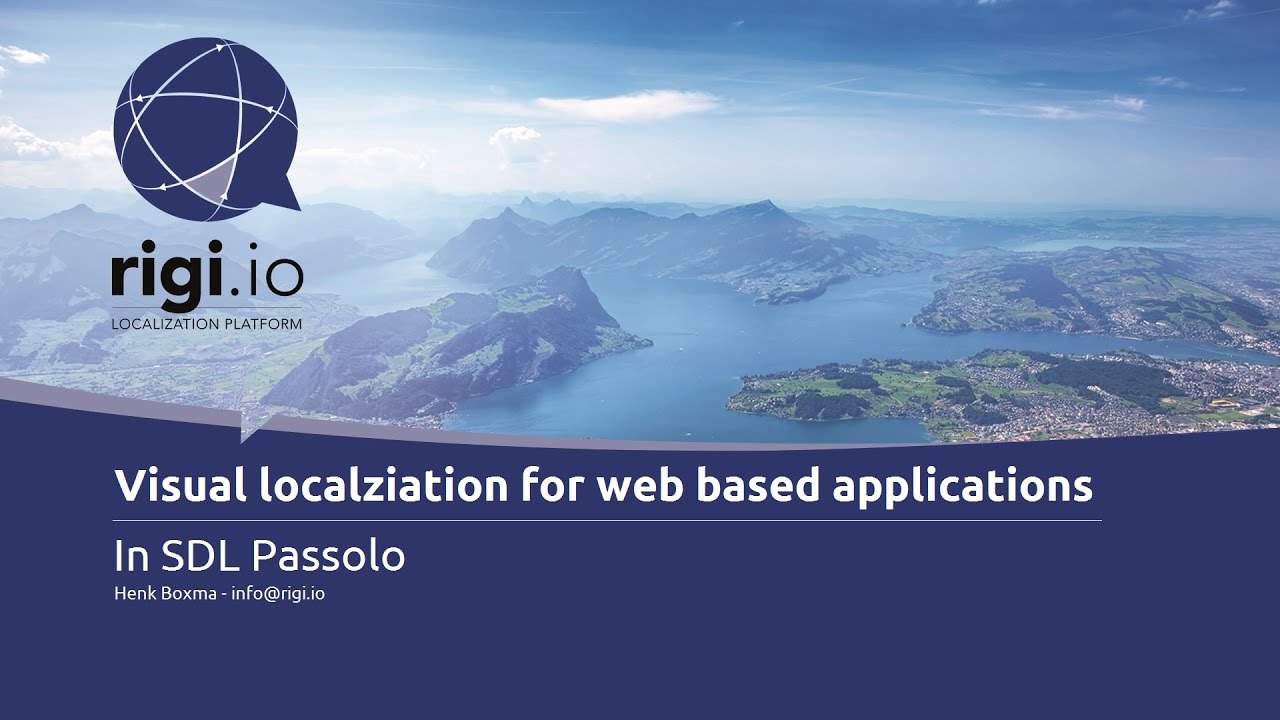 rigi.io
LOCALIZATION PLATFORM

Visual localziation for web based applications

In SDL Passolo

Henk Boxma - info@rigi.io